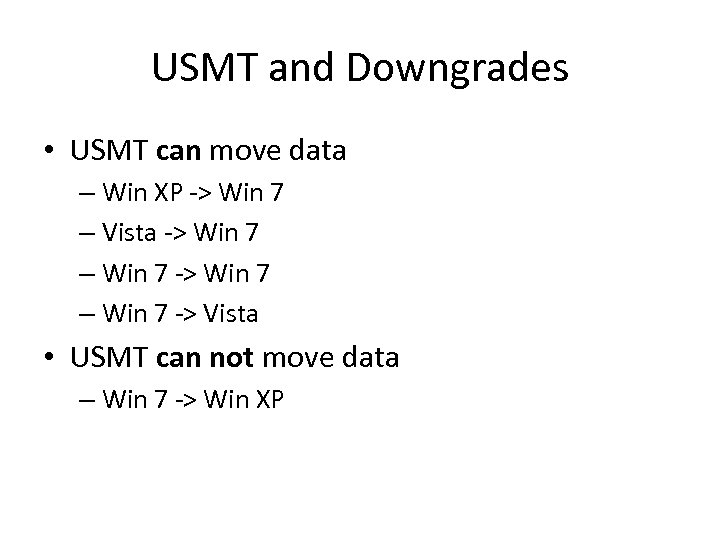 USMT and Downgrades

• USMT can move data
– Win XP -> Win 7
– Vista -> Win 7
– Win 7 -> Win 7
– Win 7 -> Vista

• USMT can not move data
– Win 7 -> Win XP